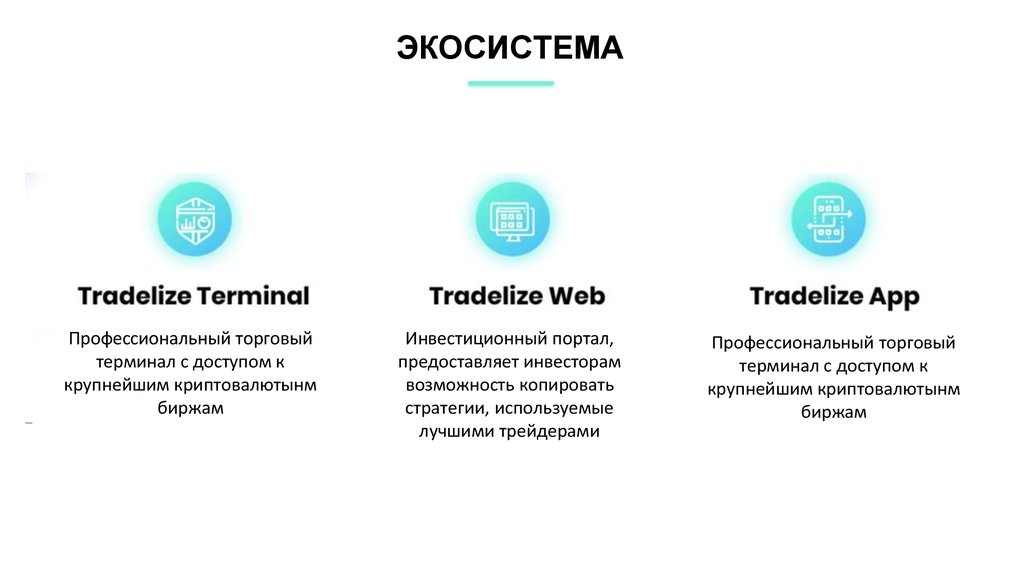 ЭКОСИСТЕМА

Tradelize Terminal

Профессиональный торговый терминал с доступом к крупнейшим криптовалютынм биржам

Tradelize Web

Инвестиционный портал, предоставляет инвесторам возможность копировать стратегии, используемые лучшими трейдерами

Tradelize App

Профессиональный торговый терминал с доступом к крупнейшим криптовалютынм биржам